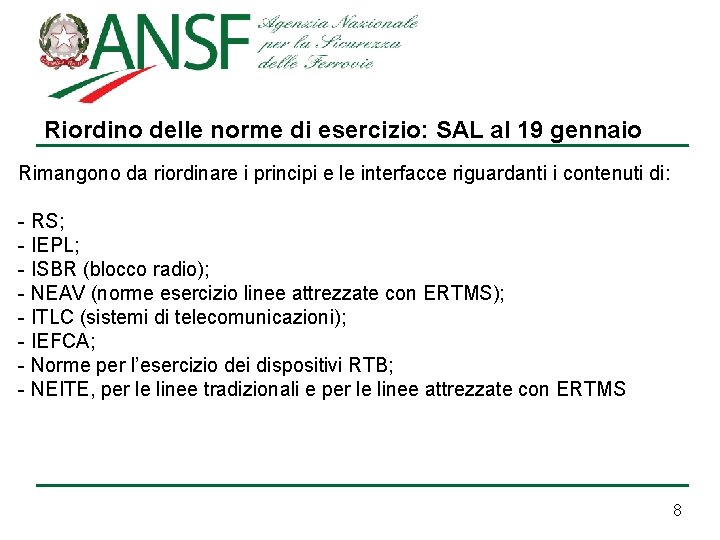 ANSF Agenzia Nazionale per la Sicurezza delle Ferrovie

Riordino delle norme di esercizio: SAL al 19 gennaio

Rimangono da riordinare i principi e le interfacce riguardanti i contenuti di:

- RS;
- IEPL;
- ISBR (blocco radio);
- NEAV (norme esercizio linee attrezzate con ERTMS);
- ITLC (sistemi di telecomunicazioni);
- IEFCA;
- Norme per l'esercizio dei dispositivi RTB;
- NEITE, per le linee tradizionali e per le linee attrezzate con ERTMS

8